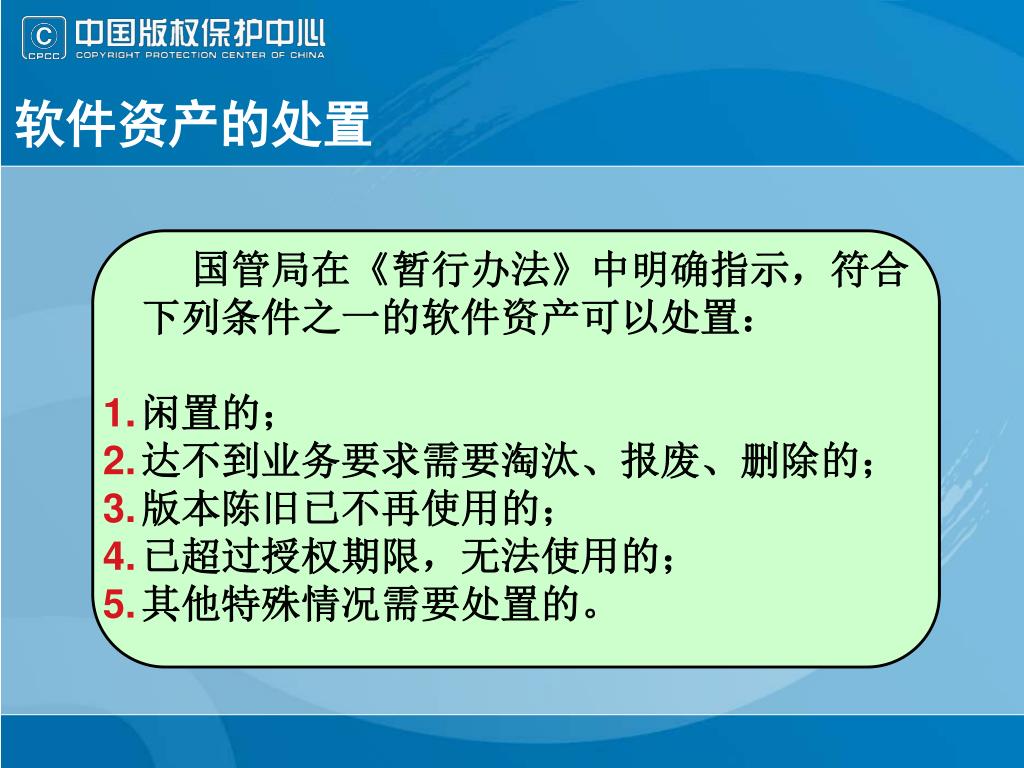 CPCC 中国版权保护中心 COPYRIGHT PROTECTION CENTER OF CHINA

软件资产的处置

国管局在《暂行办法》中明确指示，符合下列条件之一的软件资产可以处置：

1. 闲置的；
2. 达不到业务要求需要淘汰、报废、删除的；
3. 版本陈旧已不再使用的；
4. 已超过授权期限，无法使用的；
5. 其他特殊情况需要处置的。